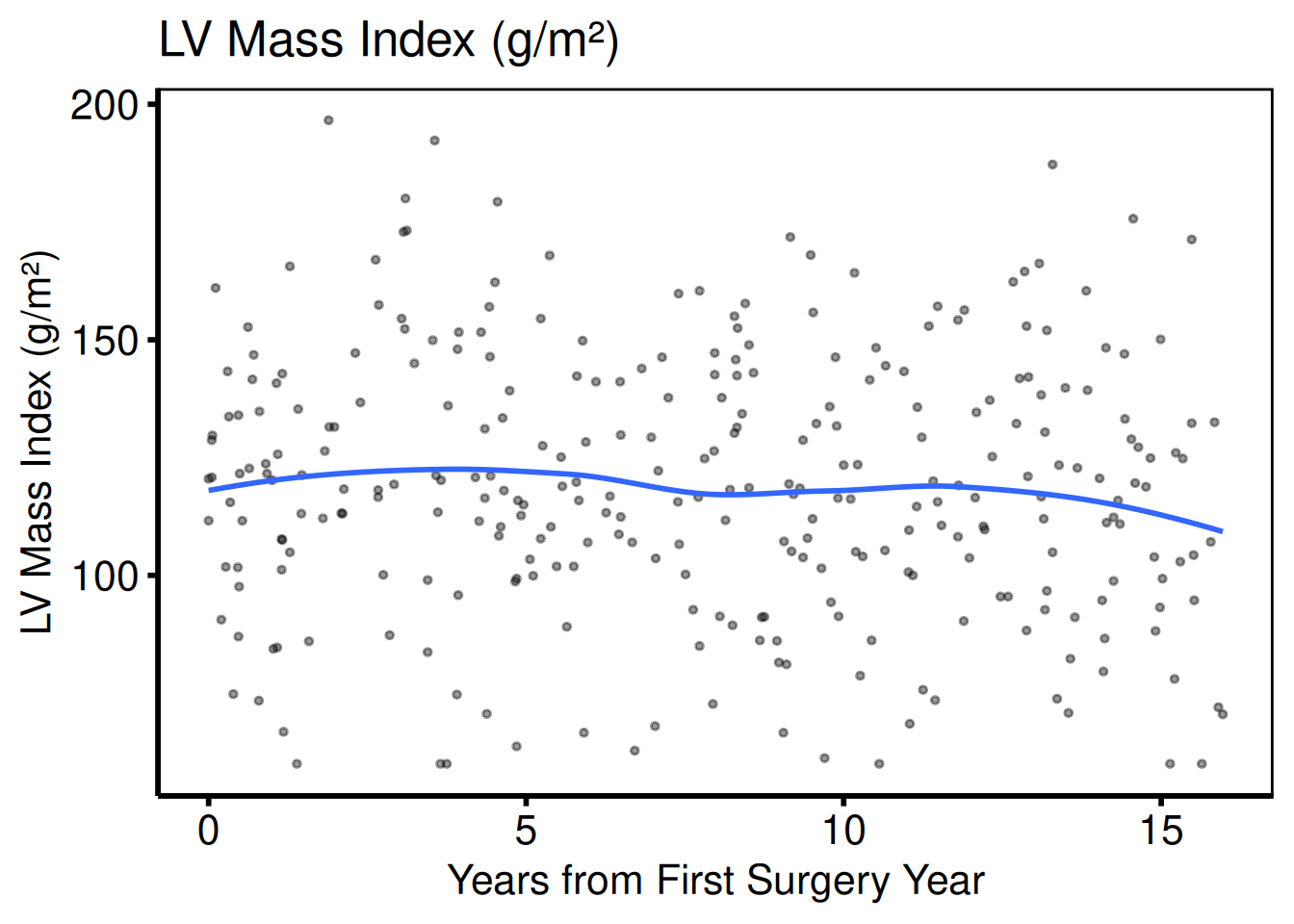 LV Mass Index (g/m²)

LV Mass Index (g/m²)

200
150
100

0
5
10
15

Years from First Surgery Year